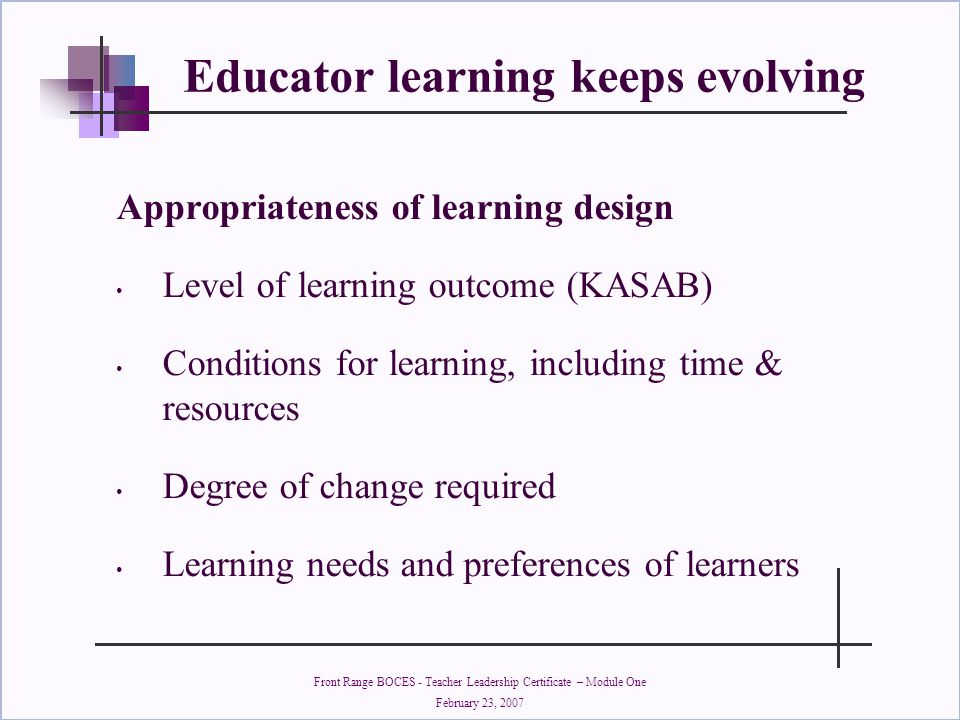 Educator learning keeps evolving

Appropriateness of learning design

• Level of learning outcome (KASAB)

• Conditions for learning, including time & resources

• Degree of change required

• Learning needs and preferences of learners

Front Range BOCES - Teacher Leadership Certificate – Module One
February 23, 2007